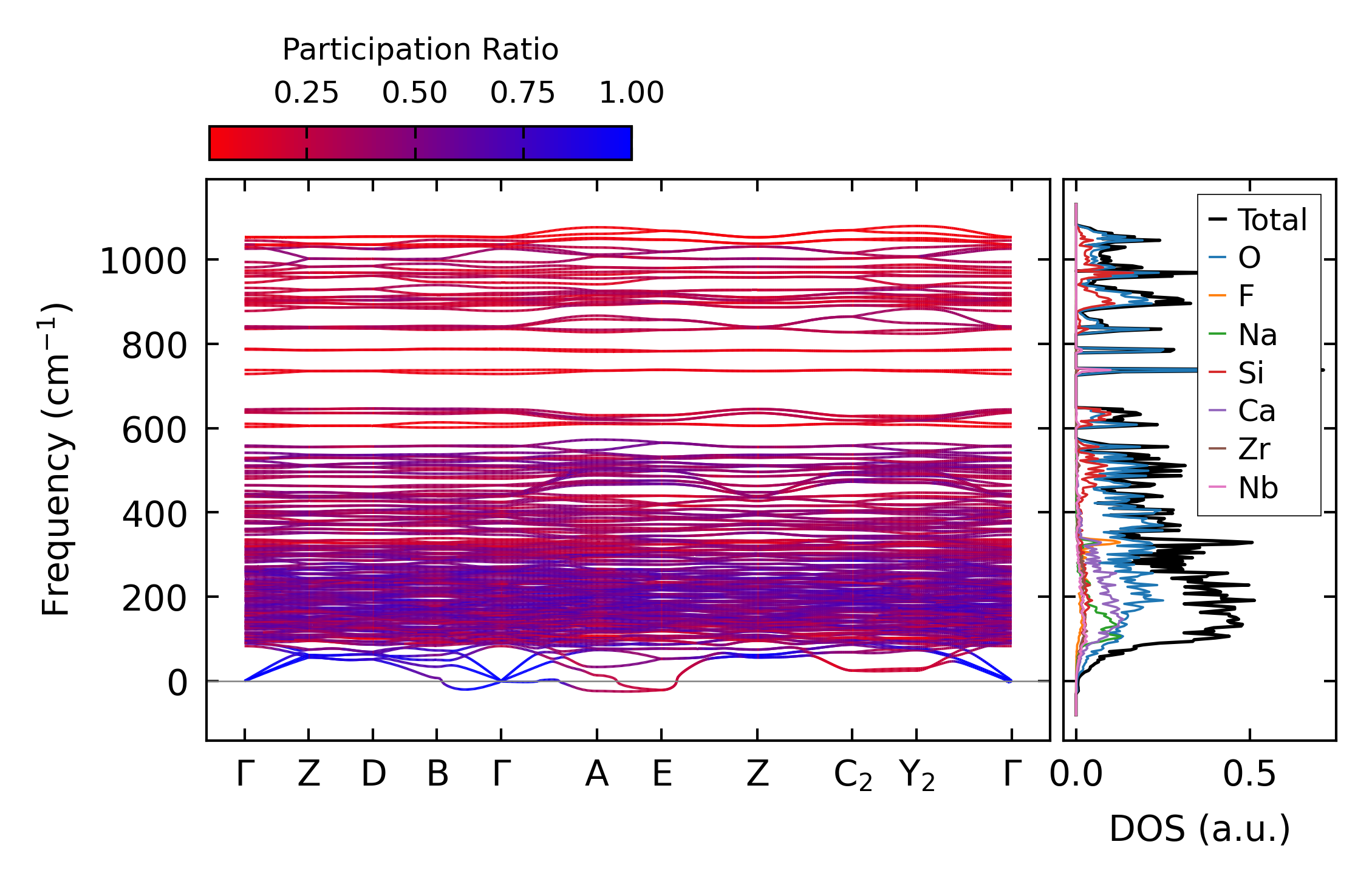 Participation Ratio

0.25 0.50 0.75 1.00

Frequency ($cm^{-1}$)

1000
800
600
400
200
0

Γ Z D B Γ A E Z $C_2$ $Y_2$ Γ

Total
O
F
Na
Si
Ca
Zr
Nb

0.0 0.5

DOS (a.u.)